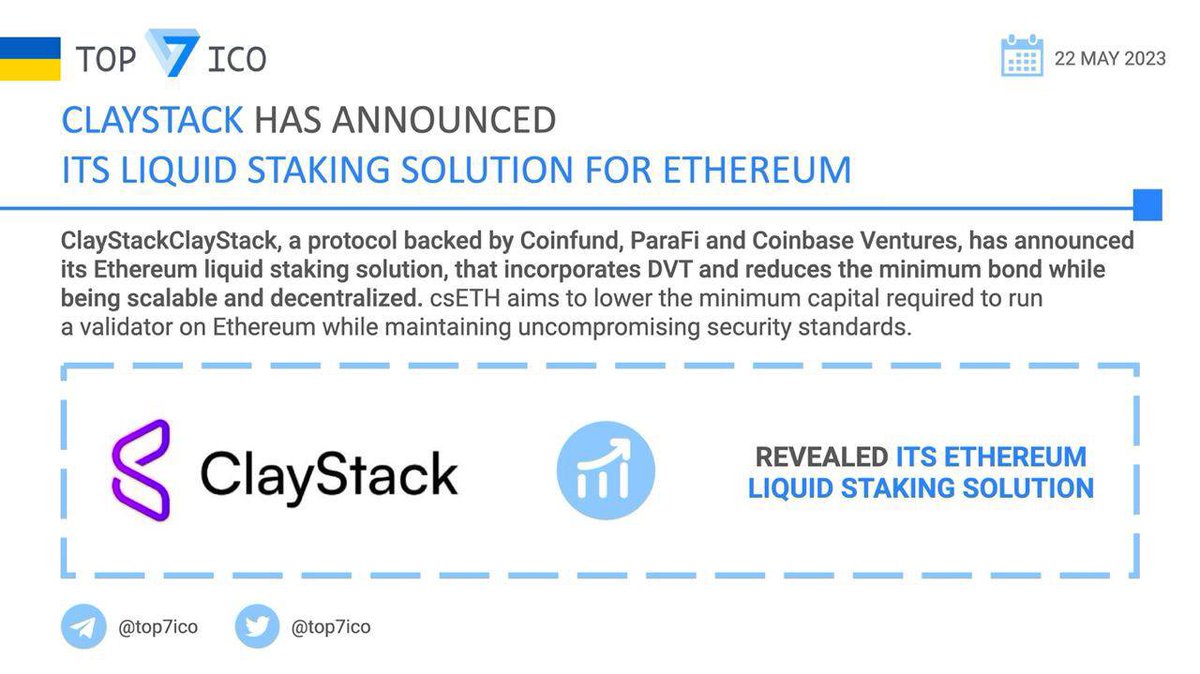 TOP 7 ICO

22 MAY 2023

CLAYSTACK HAS ANNOUNCED
ITS LIQUID STAKING SOLUTION FOR ETHEREUM

ClayStackClayStack, a protocol backed by Coinfund, ParaFi and Coinbase Ventures, has announced its Ethereum liquid staking solution, that incorporates DVT and reduces the minimum bond while being scalable and decentralized. csETH aims to lower the minimum capital required to run a validator on Ethereum while maintaining uncompromising security standards.

ClayStack

REVEALED ITS ETHEREUM LIQUID STAKING SOLUTION

@top7ico

@top7ico